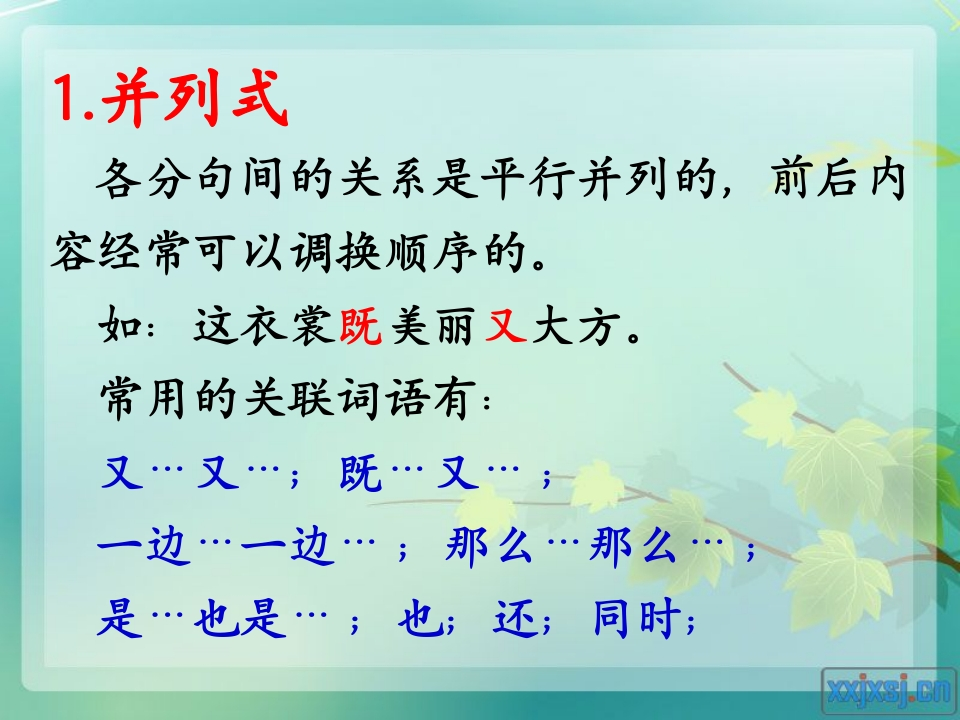 1.并列式

各分句间的关系是平行并列的，前后内容经常可以调换顺序的。

如：这衣裳既美丽又大方。

常用的关联词语有：

又…又…；既…又…；

一边…一边…；那么…那么…；

是…也是…；也；还；同时；

xxjxsj.cn